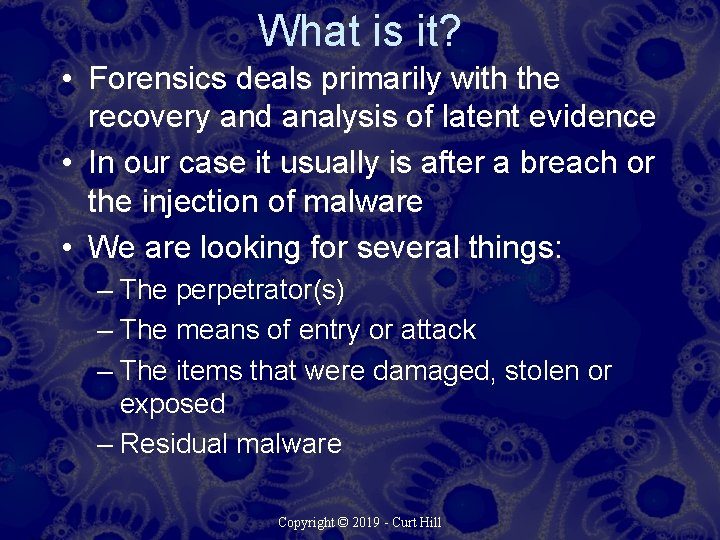 What is it?

• Forensics deals primarily with the recovery and analysis of latent evidence
• In our case it usually is after a breach or the injection of malware
• We are looking for several things:
– The perpetrator(s)
– The means of entry or attack
– The items that were damaged, stolen or exposed
– Residual malware

Copyright © 2019 - Curt Hill